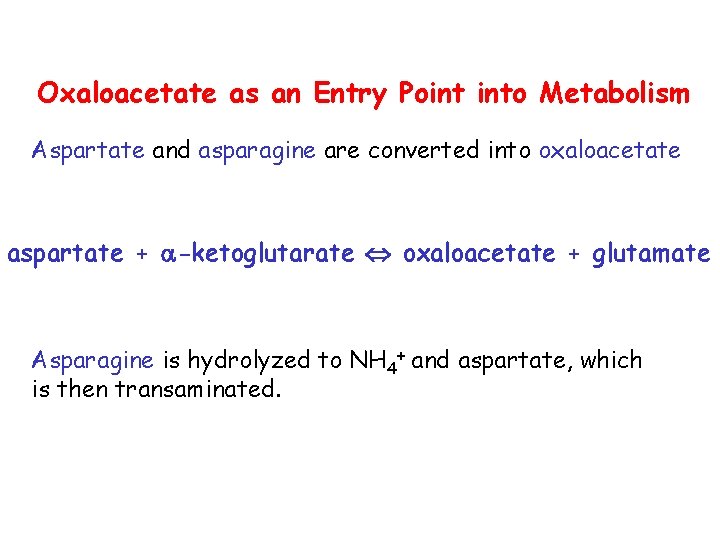 Oxaloacetate as an Entry Point into Metabolism

Aspartate and asparagine are converted into oxaloacetate

aspartate + $\alpha$-ketoglutarate $\Leftrightarrow$ oxaloacetate + glutamate

Asparagine is hydrolyzed to $NH_4^+$ and aspartate, which is then transaminated.